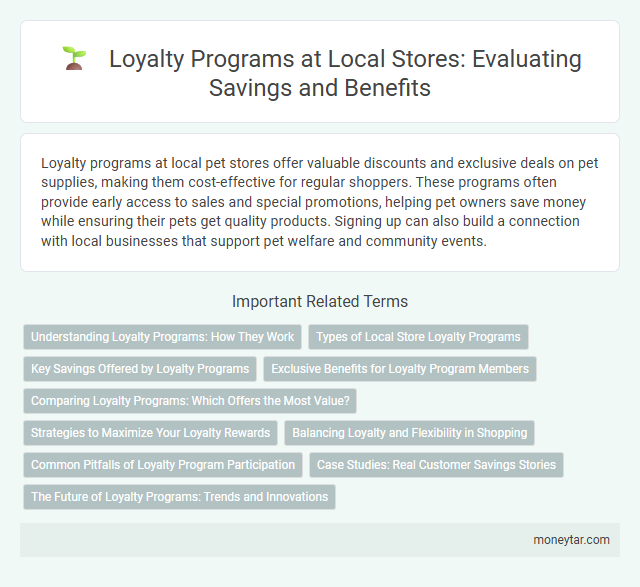 Loyalty Programs at Local Stores: Evaluating Savings and Benefits

Loyalty programs at local pet stores offer valuable discounts and exclusive deals on pet supplies, making them cost-effective for regular shoppers. These programs often provide early access to sales and special promotions, helping pet owners save money while ensuring their pets get quality products. Signing up can also build a connection with local businesses that support pet welfare and community events.

Important Related Terms

Understanding Loyalty Programs: How They Work

Types of Local Store Loyalty Programs

Key Savings Offered by Loyalty Programs

Exclusive Benefits for Loyalty Program Members

Comparing Loyalty Programs: Which Offers the Most Value?

Strategies to Maximize Your Loyalty Rewards

Balancing Loyalty and Flexibility in Shopping

Common Pitfalls of Loyalty Program Participation

Case Studies: Real Customer Savings Stories

The Future of Loyalty Programs: Trends and Innovations

moneytar.com